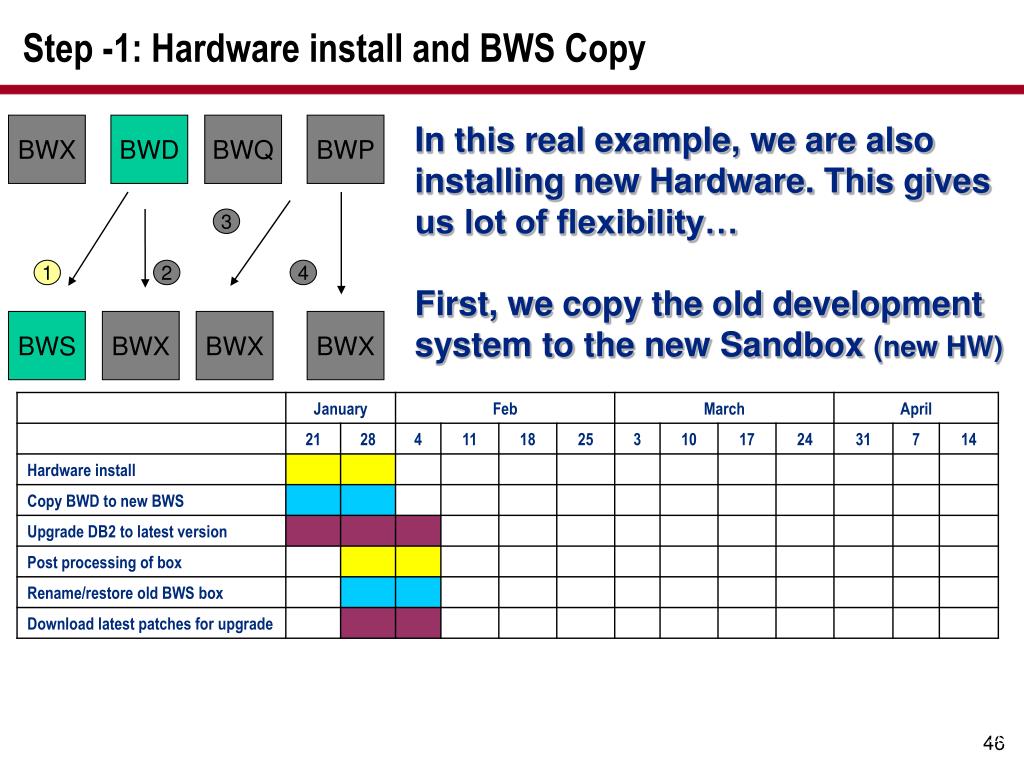 Step -1: Hardware install and BWS Copy

BWX BWD BWQ BWP

3

1 2 4

BWS BWX BWX BWX

In this real example, we are also installing new Hardware. This gives us lot of flexibility…

First, we copy the old development system to the new Sandbox (new HW)

| | January | | Feb | | | | March | | | | April | | |
|---|---|---|---|---|---|---|---|---|---|---|---|---|---|
| | 21 | 28 | 4 | 11 | 18 | 25 | 3 | 10 | 17 | 24 | 31 | 7 | 14 |
| Hardware install | | | | | | | | | | | | | |
| Copy BWD to new BWS | | | | | | | | | | | | | |
| Upgrade DB2 to latest version | | | | | | | | | | | | | |
| Post processing of box | | | | | | | | | | | | | |
| Rename/restore old BWS box | | | | | | | | | | | | | |
| Download latest patches for upgrade | | | | | | | | | | | | | |

46